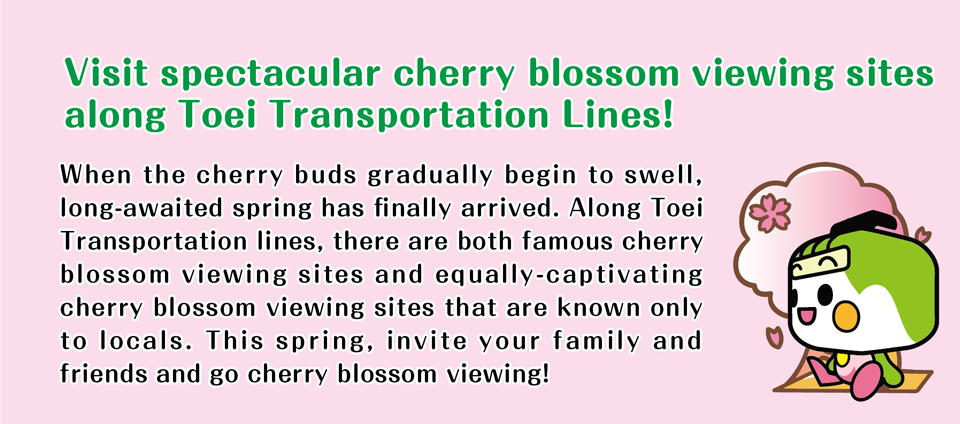 Visit spectacular cherry blossom viewing sites along Toei Transportation Lines!

When the cherry buds gradually begin to swell, long-awaited spring has finally arrived. Along Toei Transportation lines, there are both famous cherry blossom viewing sites and equally-captivating cherry blossom viewing sites that are known only to locals. This spring, invite your family and friends and go cherry blossom viewing!